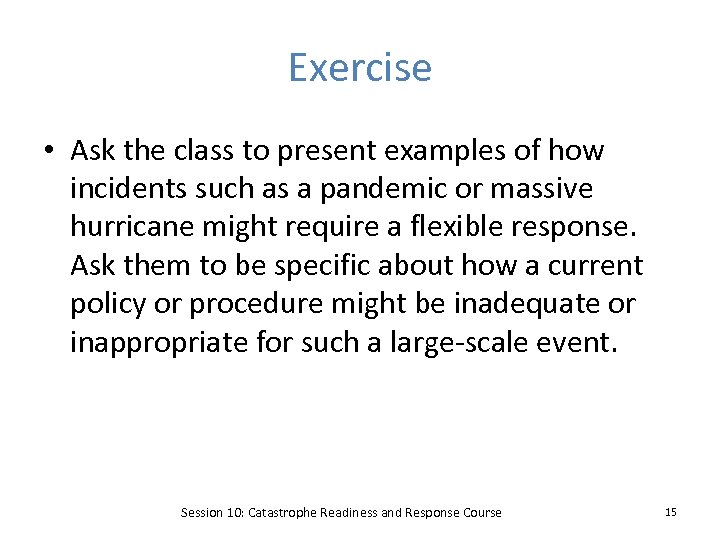 Exercise

• Ask the class to present examples of how incidents such as a pandemic or massive hurricane might require a flexible response. Ask them to be specific about how a current policy or procedure might be inadequate or inappropriate for such a large-scale event.

Session 10: Catastrophe Readiness and Response Course

15